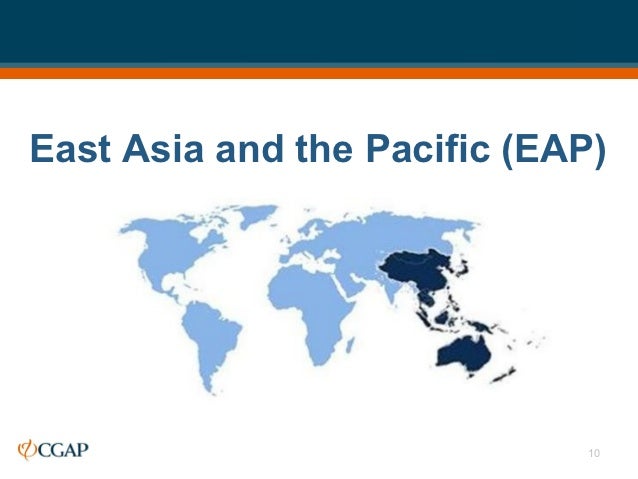 East Asia and the Pacific (EAP)

CGAP

10